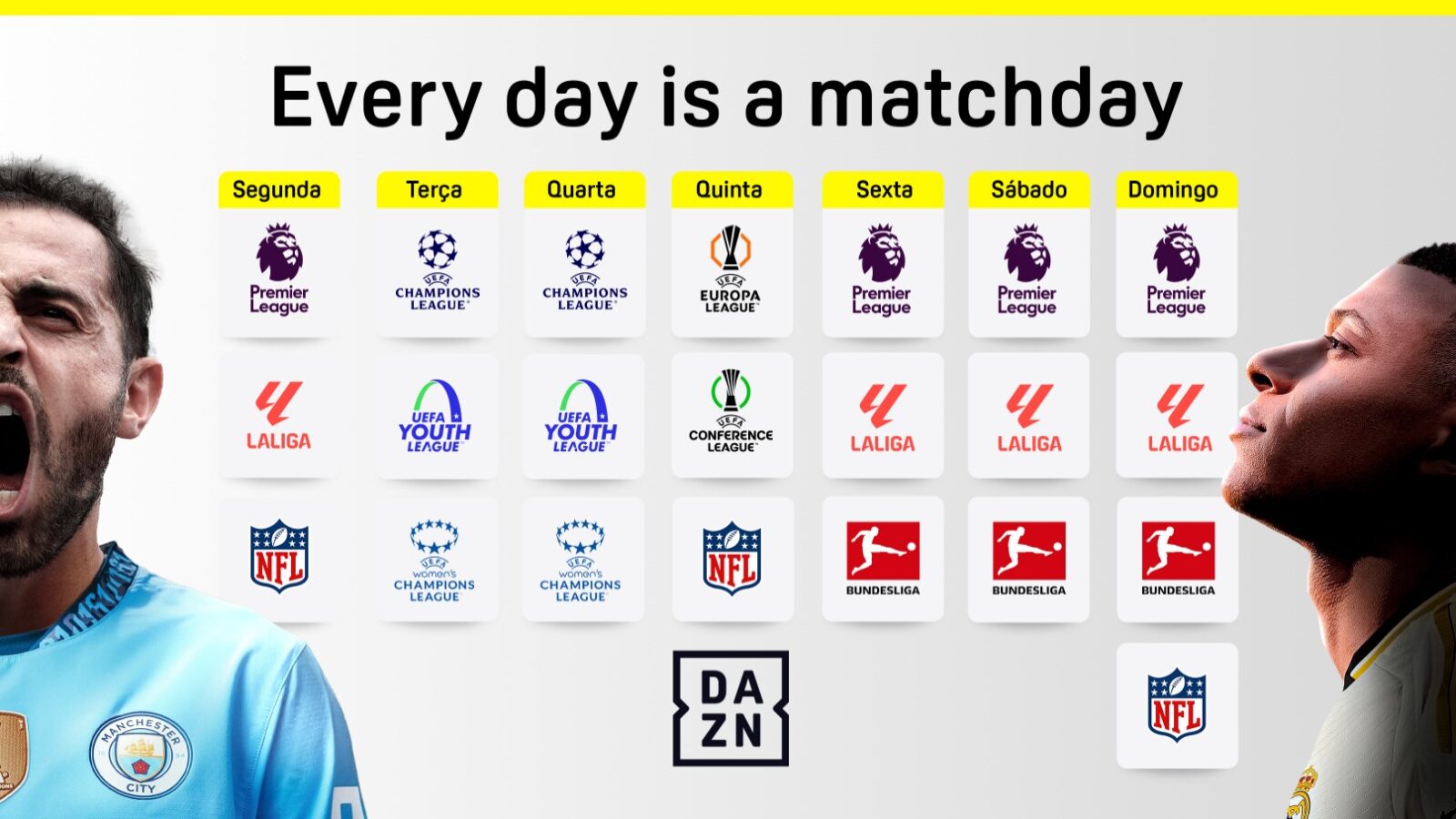 Every day is a matchday

| Segunda | Terça | Quarta | Quinta | Sexta | Sábado | Domingo |
|---|---|---|---|---|---|---|
| Premier League | UEFA CHAMPIONS LEAGUE | UEFA CHAMPIONS LEAGUE | UEFA EUROPA LEAGUE | Premier League | Premier League | Premier League |
| LALIGA | UEFA YOUTH LEAGUE | UEFA YOUTH LEAGUE | UEFA CONFERENCE LEAGUE | LALIGA | LALIGA | LALIGA |
| NFL | UEFA women's CHAMPIONS LEAGUE | UEFA women's CHAMPIONS LEAGUE | NFL | BUNDESLIGA | BUNDESLIGA | BUNDESLIGA |
| | | | | | | NFL |

DA
ZN

MANCHESTER CITY